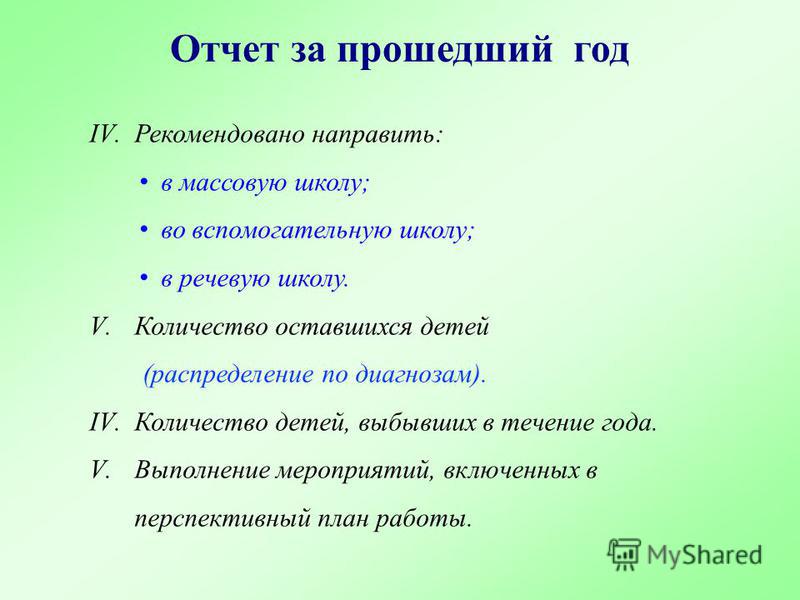 Отчет за прошедший год

IV. Рекомендовано направить:

• в массовую школу;

• во вспомогательную школу;

• в речевую школу.

V. Количество оставшихся детей (распределение по диагнозам).

IV. Количество детей, выбывших в течение года.

V. Выполнение мероприятий, включенных в перспективный план работы.

MyShared